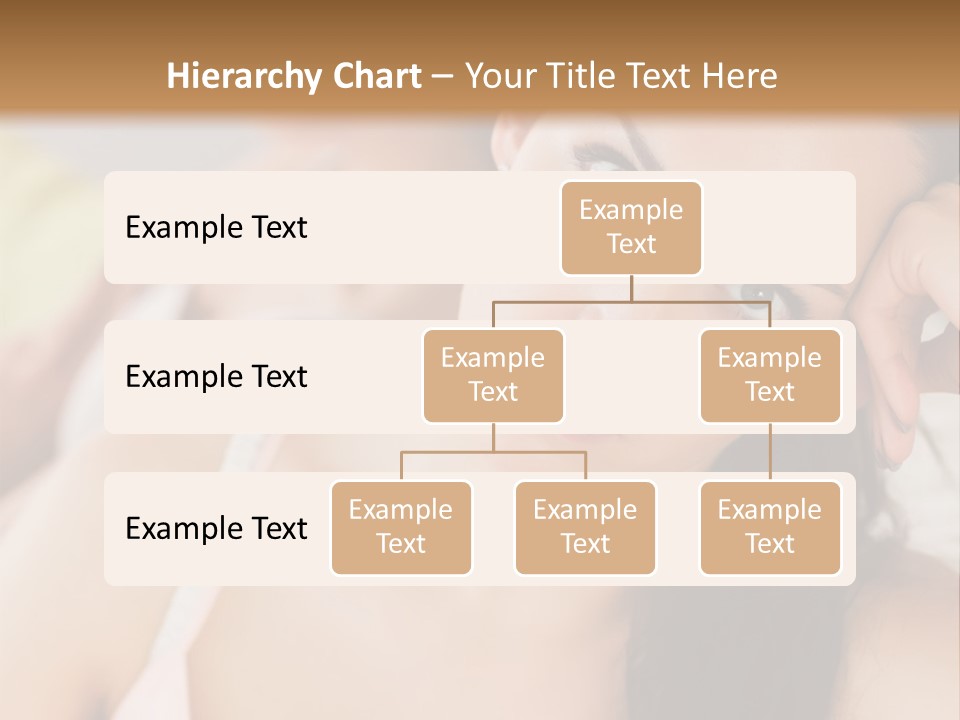 Hierarchy Chart – Your Title Text Here

Example Text

Example Text

Example Text

Example Text

Example Text

Example Text

Example Text

Example Text

Example Text